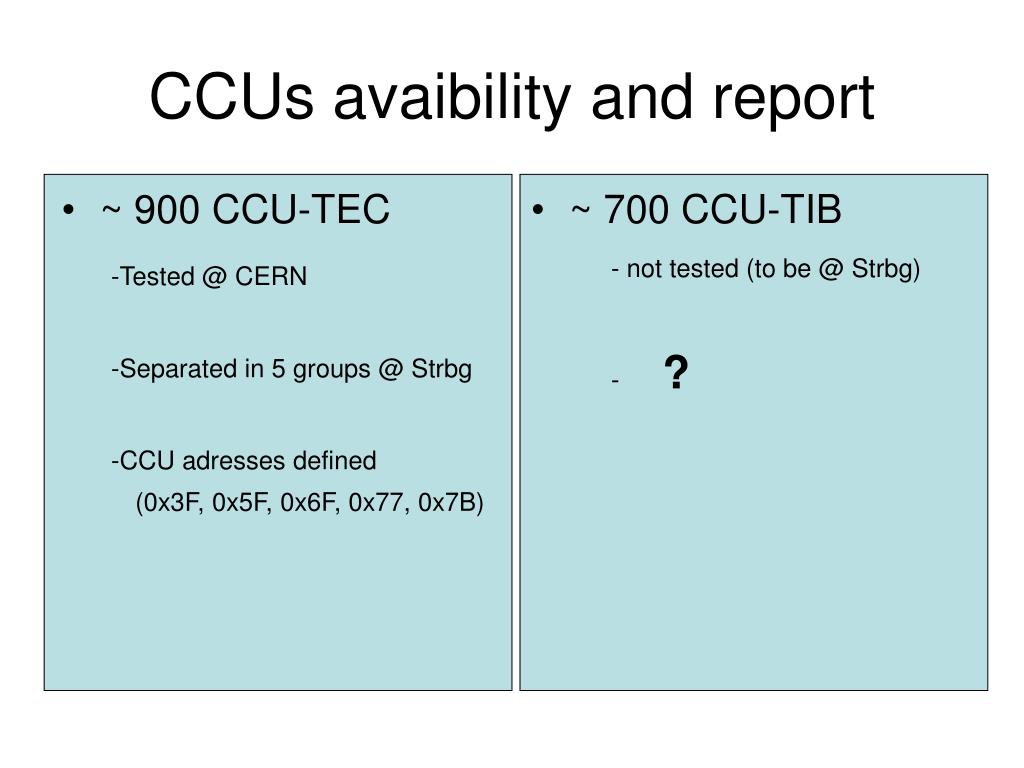 CCUs avaibility and report

• ~ 900 CCU-TEC

-Tested @ CERN

-Separated in 5 groups @ Strbg

-CCU adresses defined
(0x3F, 0x5F, 0x6F, 0x77, 0x7B)

• ~ 700 CCU-TIB

- not tested (to be @ Strbg)

- ?